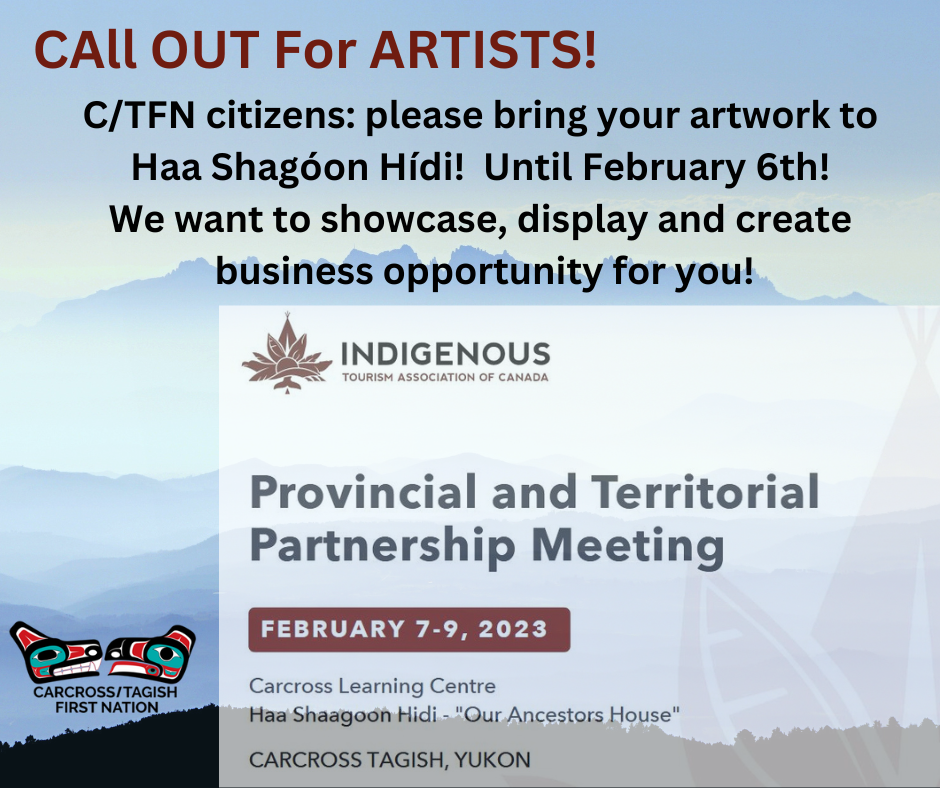 CAll OUT For ARTISTS!

C/TFN citizens: please bring your artwork to Haa Shagóon Hídi! Until February 6th! We want to showcase, display and create business opportunity for you!

INDIGENOUS
TOURISM ASSOCIATION OF CANADA

Provincial and Territorial Partnership Meeting

FEBRUARY 7-9, 2023

Carcross Learning Centre
Haa Shaagoon Hidi - "Our Ancestors House"

CARCROSS TAGISH, YUKON

CARCROSS/TAGISH FIRST NATION